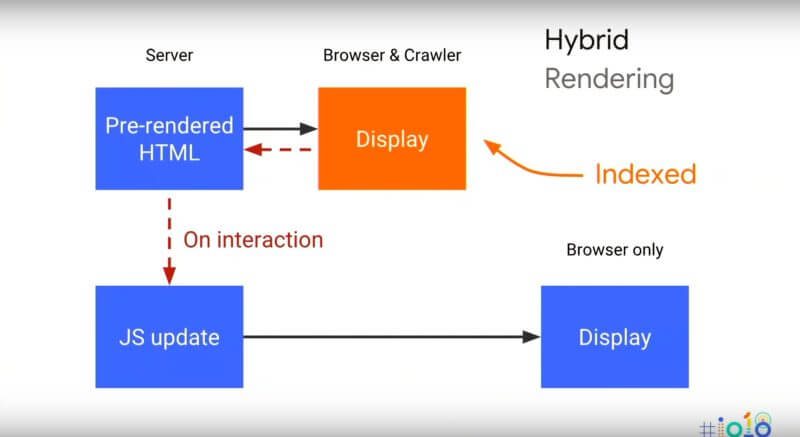 Hybrid
Rendering

Server

Browser & Crawler

Pre-rendered HTML

Display

Indexed

On interaction

Browser only

JS update

Display

#io18